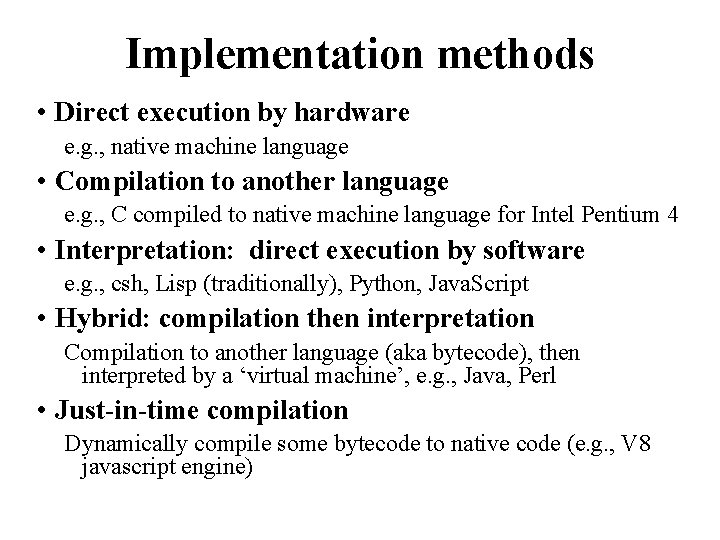 Implementation methods

• Direct execution by hardware

e.g., native machine language

• Compilation to another language

e.g., C compiled to native machine language for Intel Pentium 4

• Interpretation:  direct execution by software

e.g., csh, Lisp (traditionally), Python, JavaScript

• Hybrid: compilation then interpretation

Compilation to another language (aka bytecode), then interpreted by a ‘virtual machine’, e.g., Java, Perl

• Just-in-time compilation

Dynamically compile some bytecode to native code (e.g., V8 javascript engine)